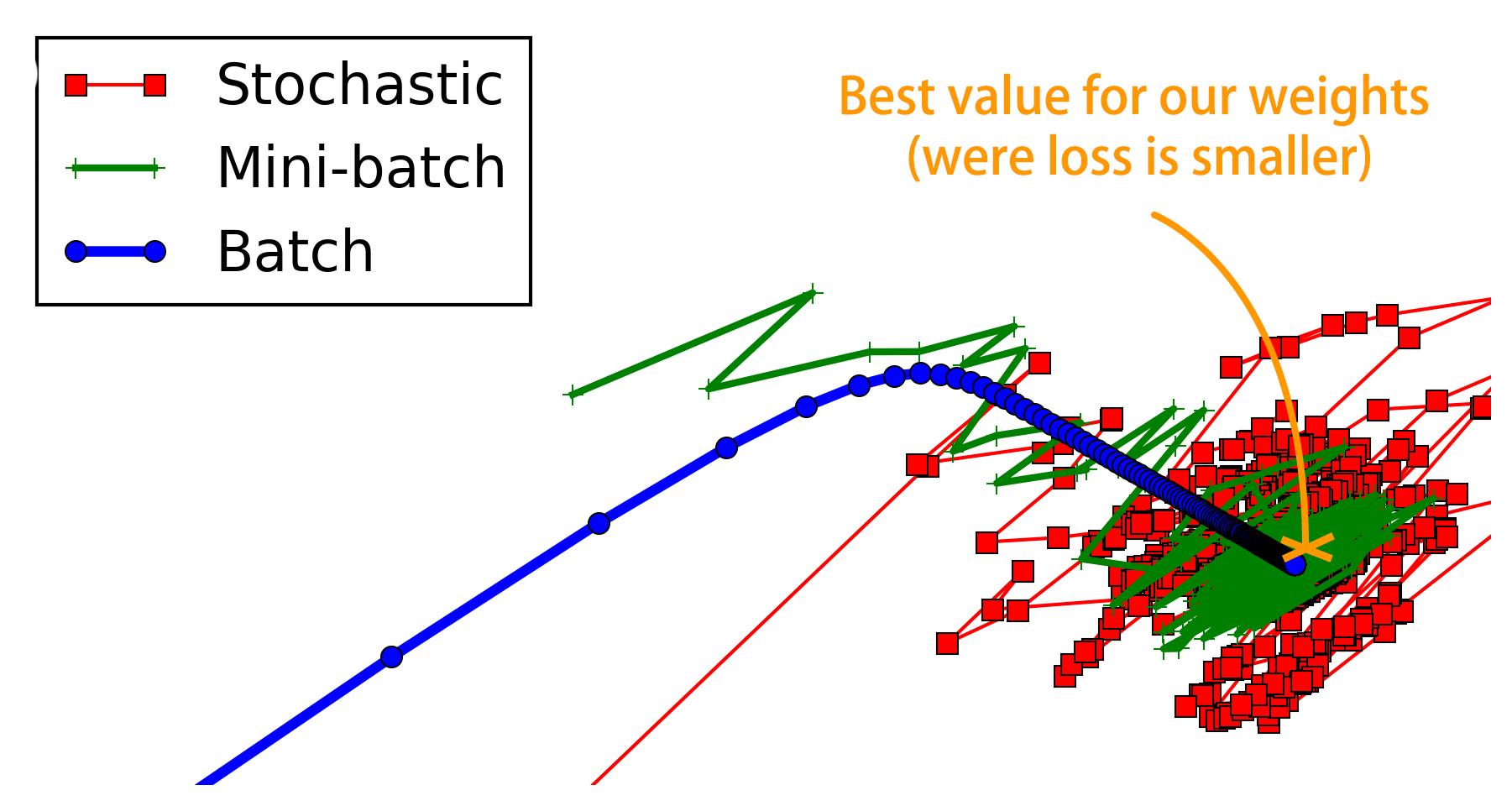 Stochastic
Mini-batch
Batch

Best value for our weights
(were loss is smaller)